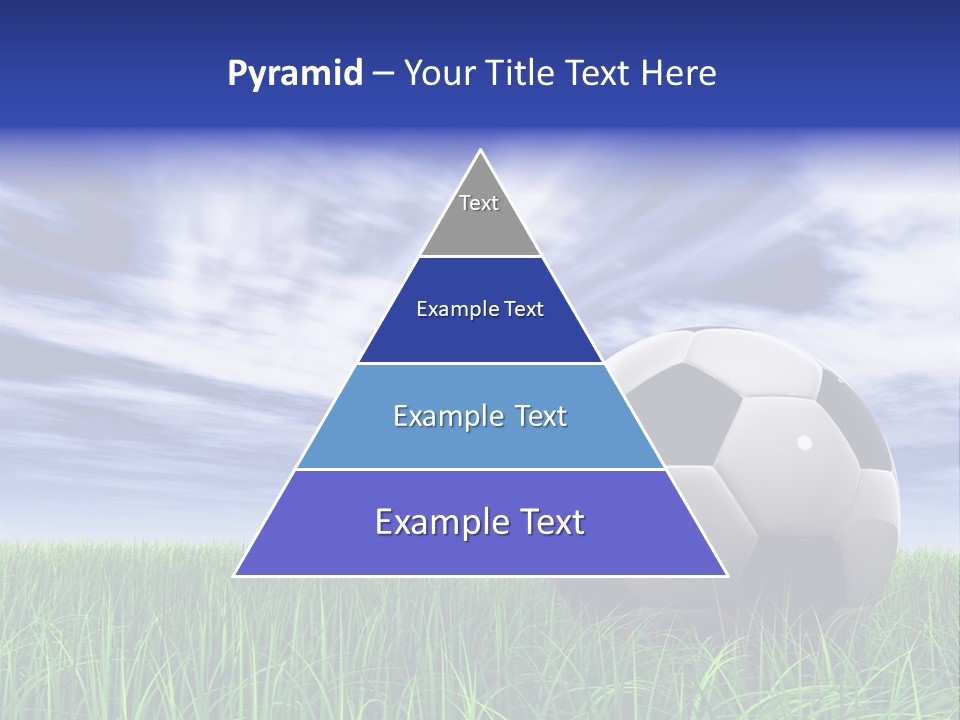 Pyramid – Your Title Text Here

Text

Example Text

Example Text

Example Text